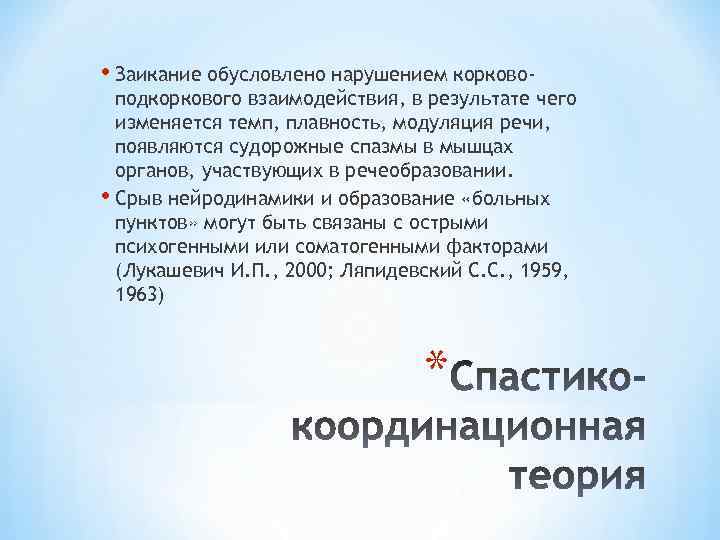 • Заикание обусловлено нарушением корково-подкоркового взаимодействия, в результате чего изменяется темп, плавность, модуляция речи, появляются судорожные спазмы в мышцах органов, участвующих в речеобразовании.

• Срыв нейродинамики и образование «больных пунктов» могут быть связаны с острыми психогенными или соматогенными факторами (Лукашевич И.П., 2000; Ляпидевский С.С., 1959, 1963)

*Спастико-координационная теория